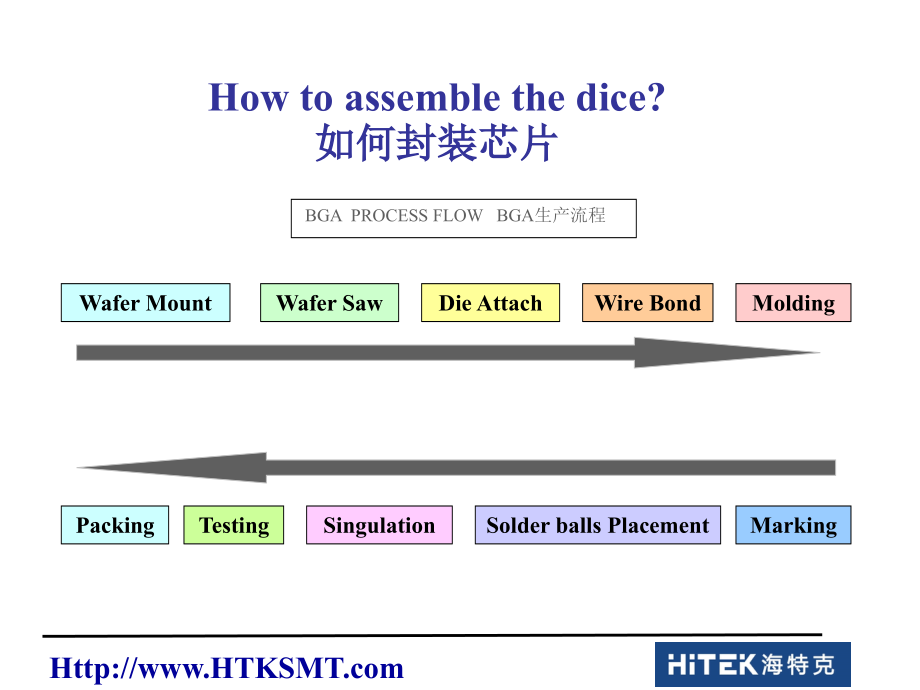 How to assemble the dice?
如何封装芯片

BGA PROCESS FLOW BGA生产流程

Wafer Mount

Wafer Saw

Die Attach

Wire Bond

Molding

Packing

Testing

Singulation

Solder balls Placement

Marking

Http://www.HTKSMT.com

HiTEK海特克